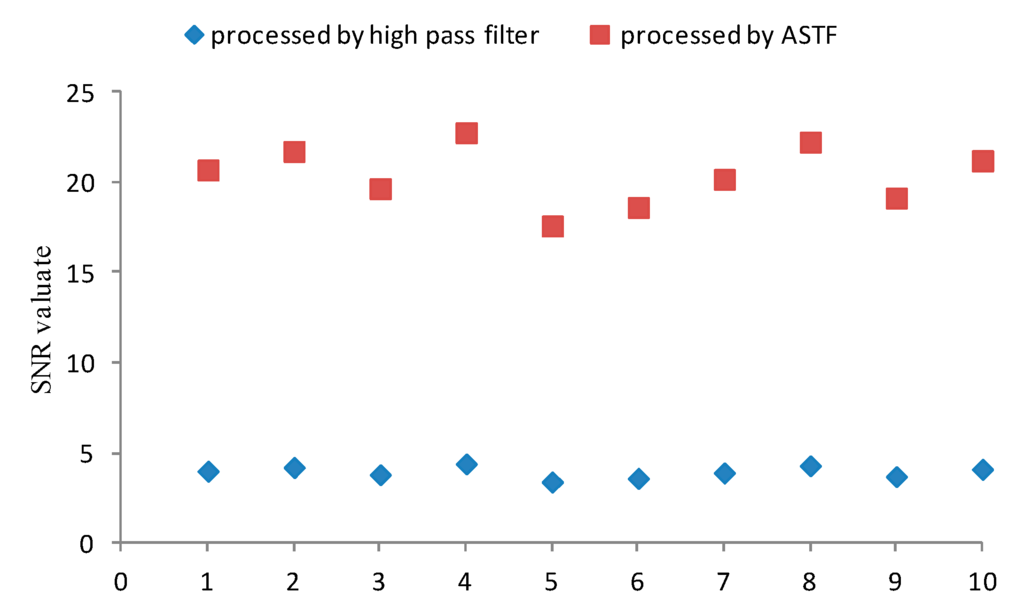 processed by high pass filter
processed by ASTF

SNR valuate

25
20
15
10
5
0

0
1
2
3
4
5
6
7
8
9
10